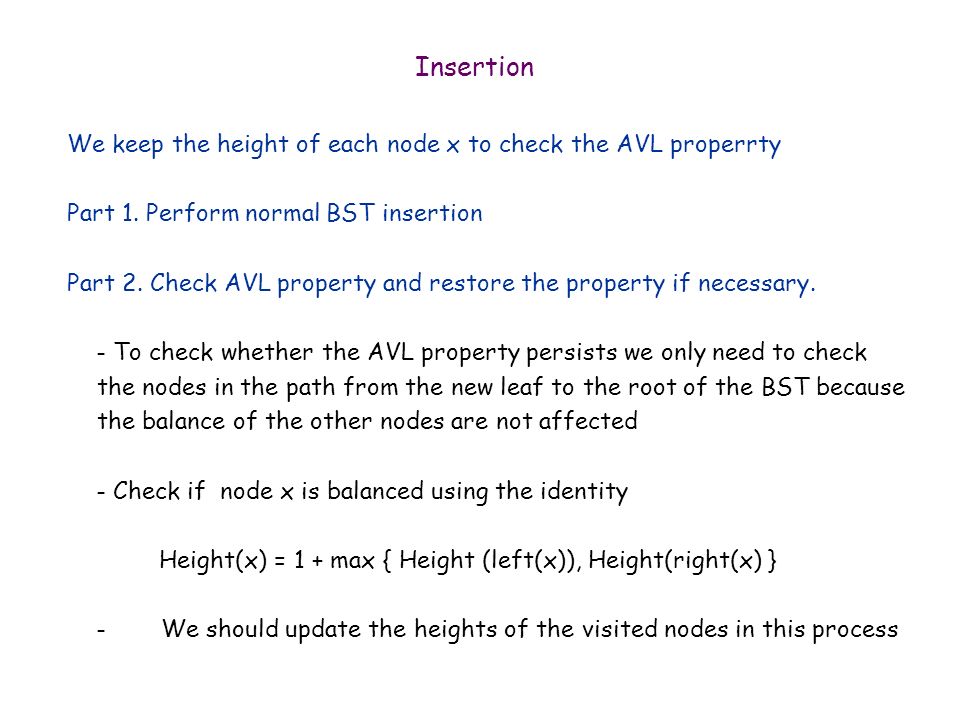 Insertion

We keep the height of each node x to check the AVL properrty

Part 1. Perform normal BST insertion

Part 2. Check AVL property and restore the property if necessary.

- To check whether the AVL property persists we only need to check the nodes in the path from the new leaf to the root of the BST because the balance of the other nodes are not affected

- Check if node x is balanced using the identity

Height(x) = 1 + max { Height (left(x)), Height(right(x) }

- We should update the heights of the visited nodes in this process